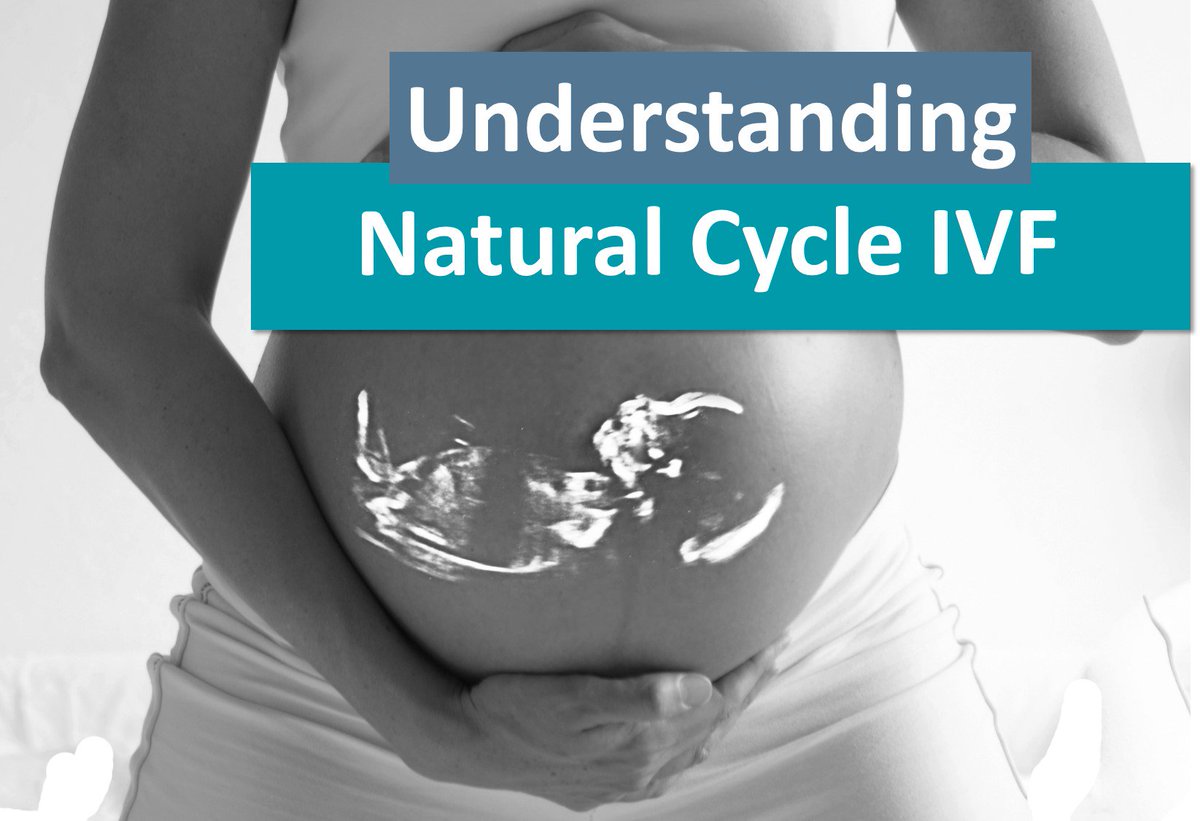 Understanding
Natural Cycle IVF